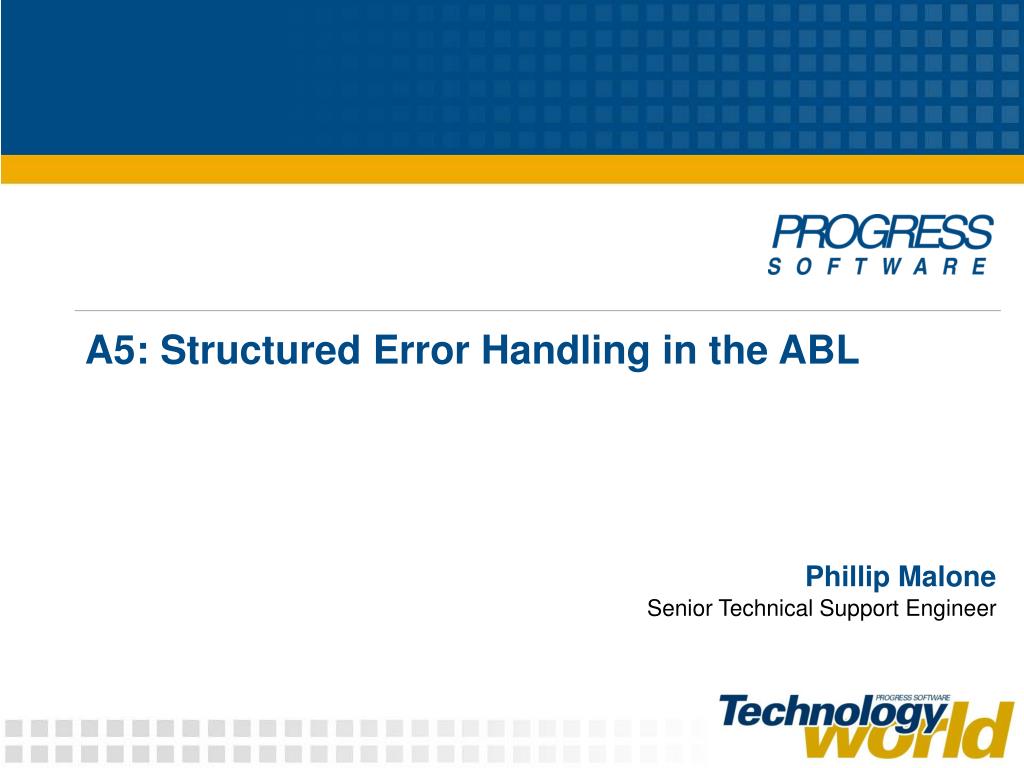 PROGRESS
SOFTWARE

A5: Structured Error Handling in the ABL

Phillip Malone
Senior Technical Support Engineer

PROGRESS SOFTWARE
Technology
world